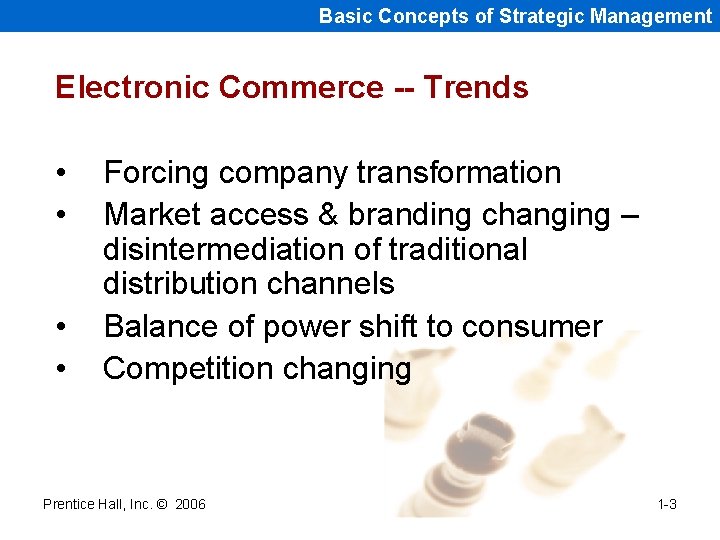 Basic Concepts of Strategic Management

Electronic Commerce -- Trends

• Forcing company transformation
• Market access & branding changing – disintermediation of traditional distribution channels
• Balance of power shift to consumer
• Competition changing

Prentice Hall, Inc. © 2006

1-3